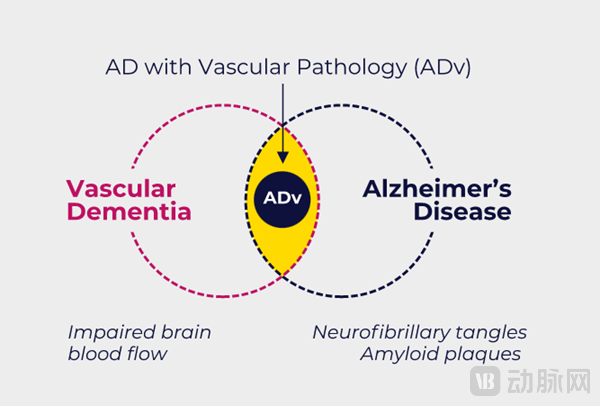 AD with Vascular Pathology (ADv)

Vascular Dementia

ADv

Alzheimer's Disease

Impaired brain blood flow

Neurofibrillary tangles
Amyloid plaques

VB 动脉网